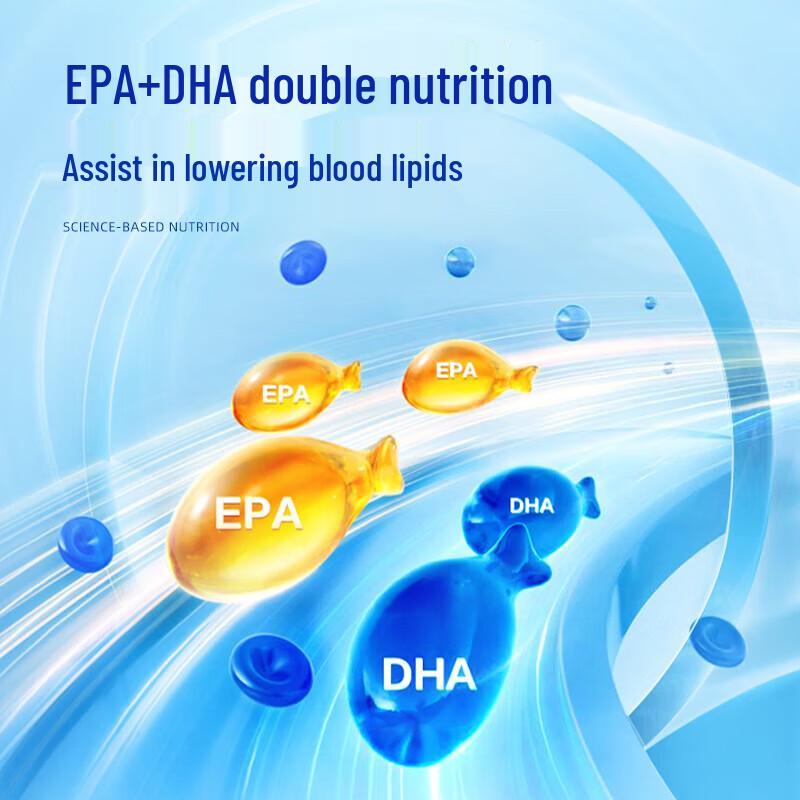 EPA+DHA double nutrition

Assist in lowering blood lipids

SCIENCE-BASED NUTRITION

EPA

EPA

EPA

DHA

DHA